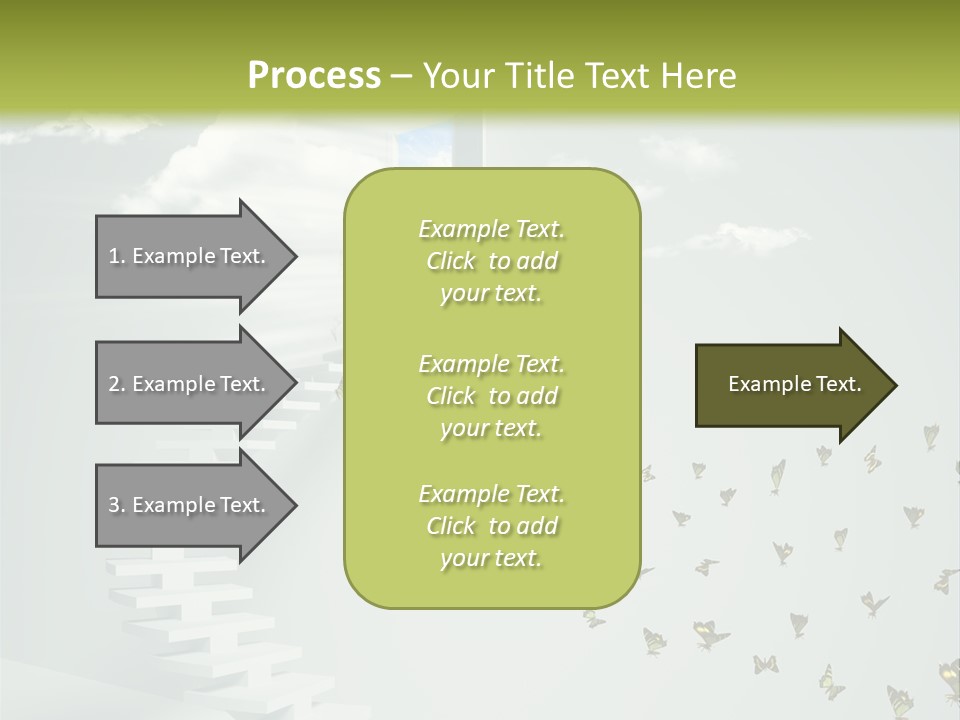 Process – Your Title Text Here

1. Example Text.

2. Example Text.

3. Example Text.

Example Text. Click to add your text.

Example Text. Click to add your text.

Example Text. Click to add your text.

Example Text.